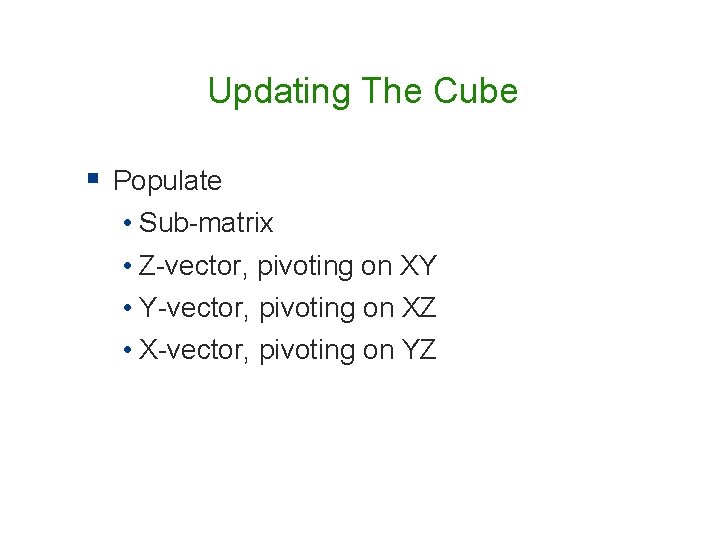 Updating The Cube

• Populate
• Sub-matrix
• Z-vector, pivoting on XY
• Y-vector, pivoting on XZ
• X-vector, pivoting on YZ